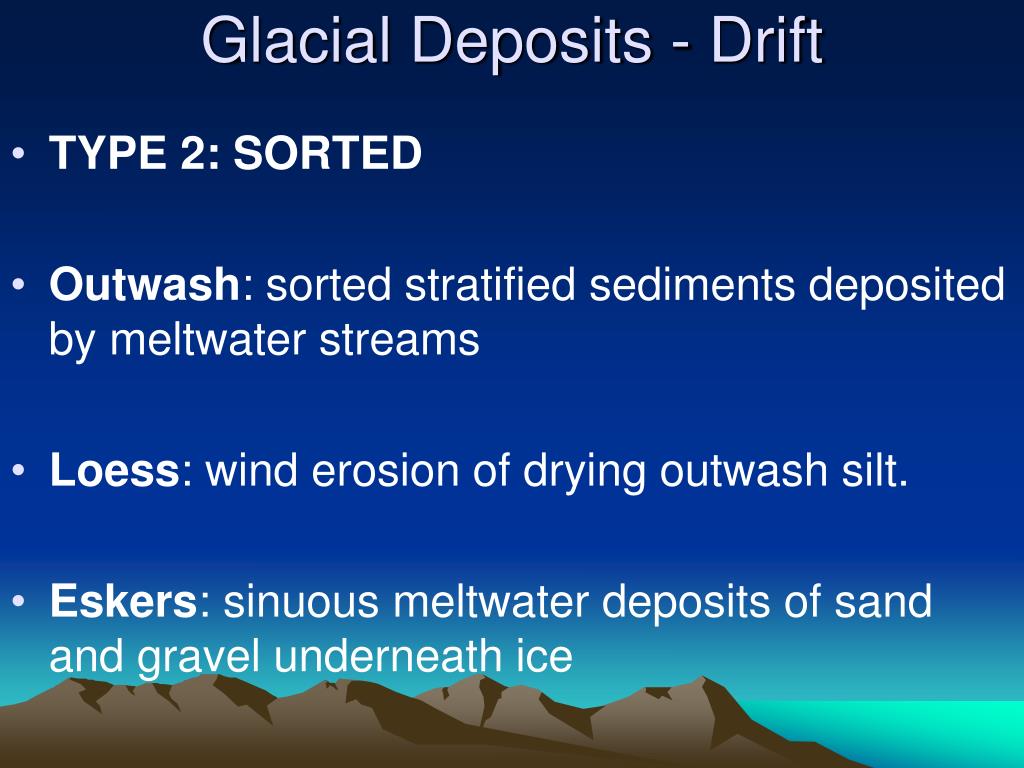 Glacial Deposits - Drift

• TYPE 2: SORTED

• Outwash: sorted stratified sediments deposited by meltwater streams

• Loess: wind erosion of drying outwash silt.

• Eskers: sinuous meltwater deposits of sand and gravel underneath ice